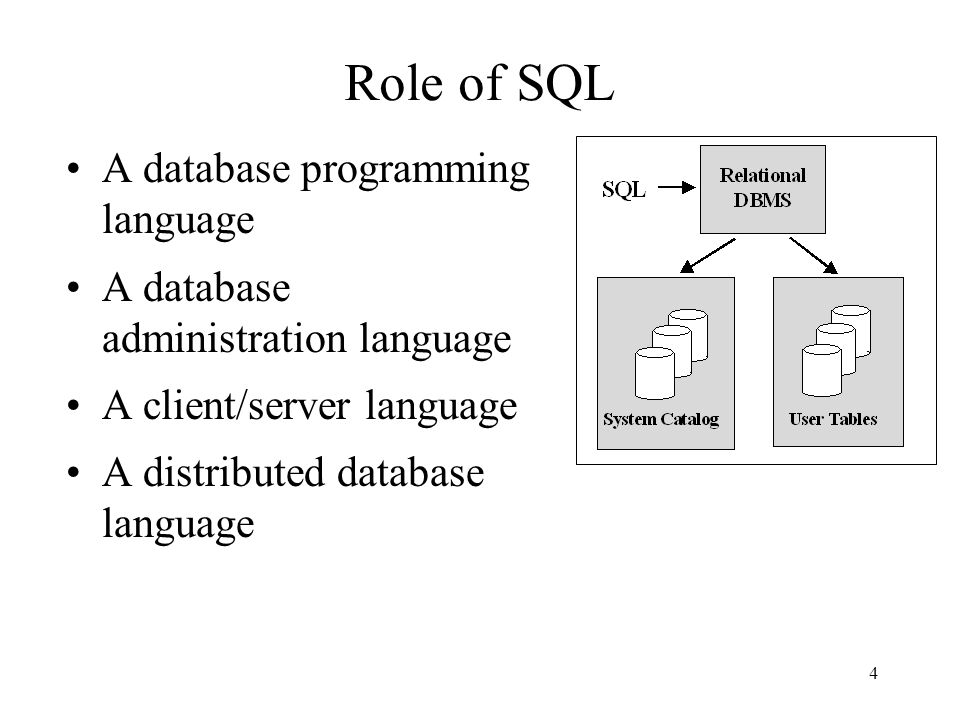 Role of SQL

• A database programming language
• A database administration language
• A client/server language
• A distributed database language

SQL

Relational DBMS

System Catalog

User Tables

4